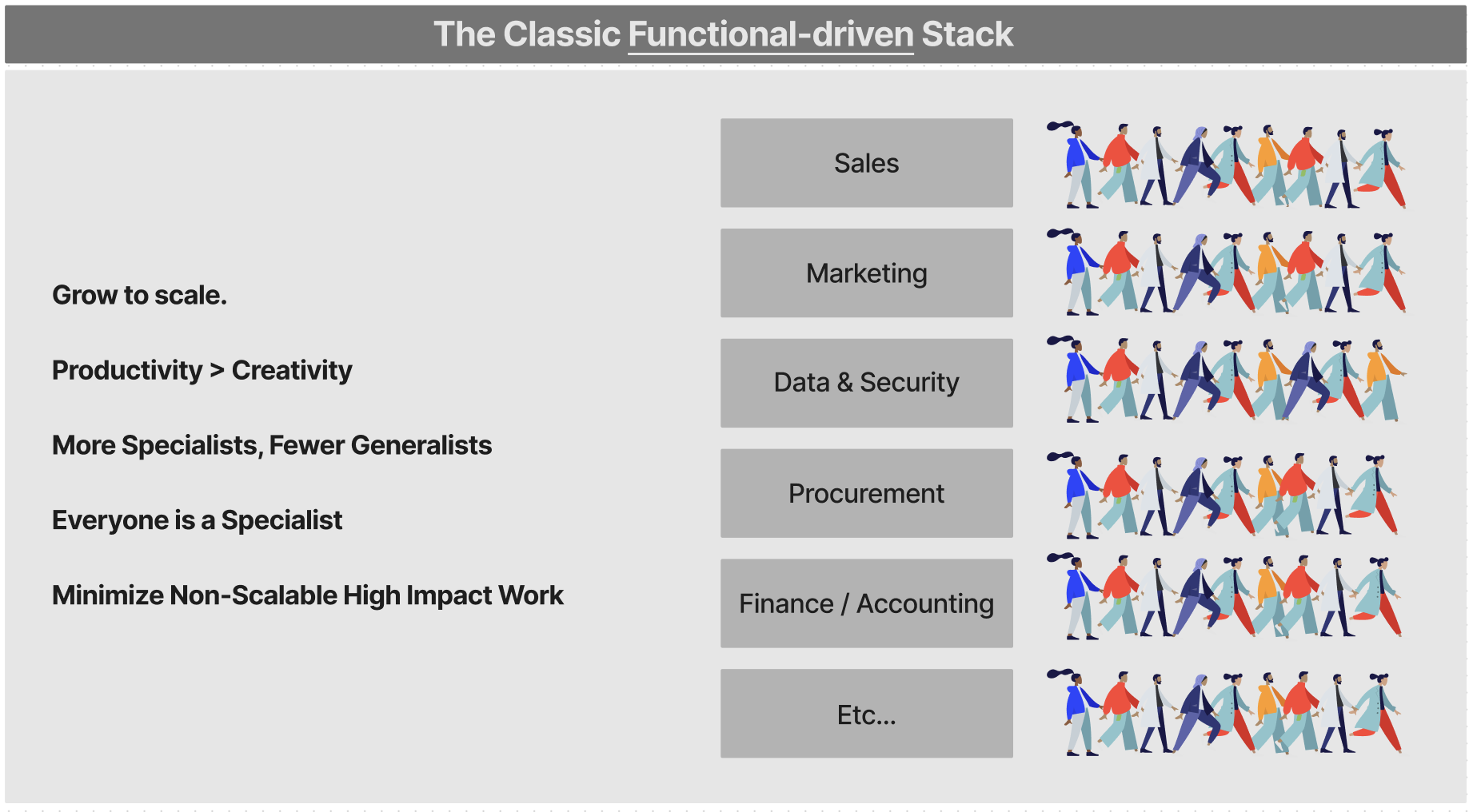 The Classic Functional-driven Stack

Grow to scale.

Productivity > Creativity

More Specialists, Fewer Generalists

Everyone is a Specialist

Minimize Non-Scalable High Impact Work

Sales

Marketing

Data & Security

Procurement

Finance / Accounting

Etc...